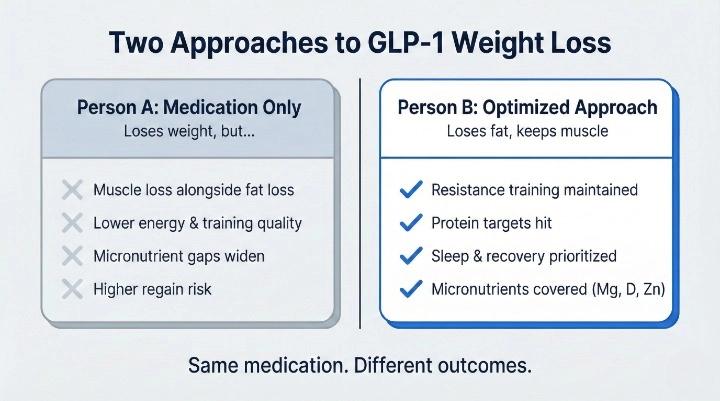 Two Approaches to GLP-1 Weight Loss

Person A: Medication Only
Loses weight, but...

Muscle loss alongside fat loss
Lower energy & training quality
Micronutrient gaps widen
Higher regain risk

Person B: Optimized Approach
Loses fat, keeps muscle

Resistance training maintained
Protein targets hit
Sleep & recovery prioritized
Micronutrients covered (Mg, D, Zn)

Same medication. Different outcomes.